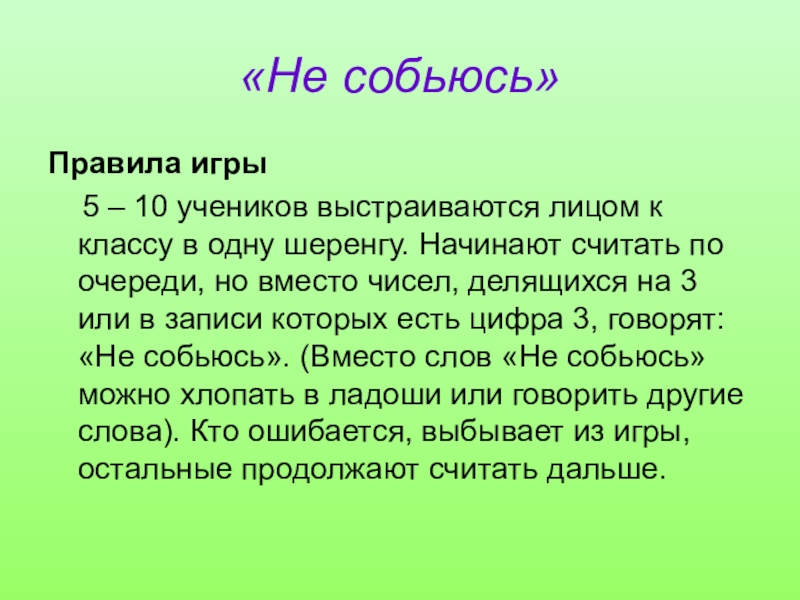 «Не собьюсь»

Правила игры

5 – 10 учеников выстраиваются лицом к классу в одну шеренгу. Начинают считать по очереди, но вместо чисел, делящихся на 3 или в записи которых есть цифра 3, говорят: «Не собьюсь». (Вместо слов «Не собьюсь» можно хлопать в ладоши или говорить другие слова). Кто ошибается, выбывает из игры, остальные продолжают считать дальше.